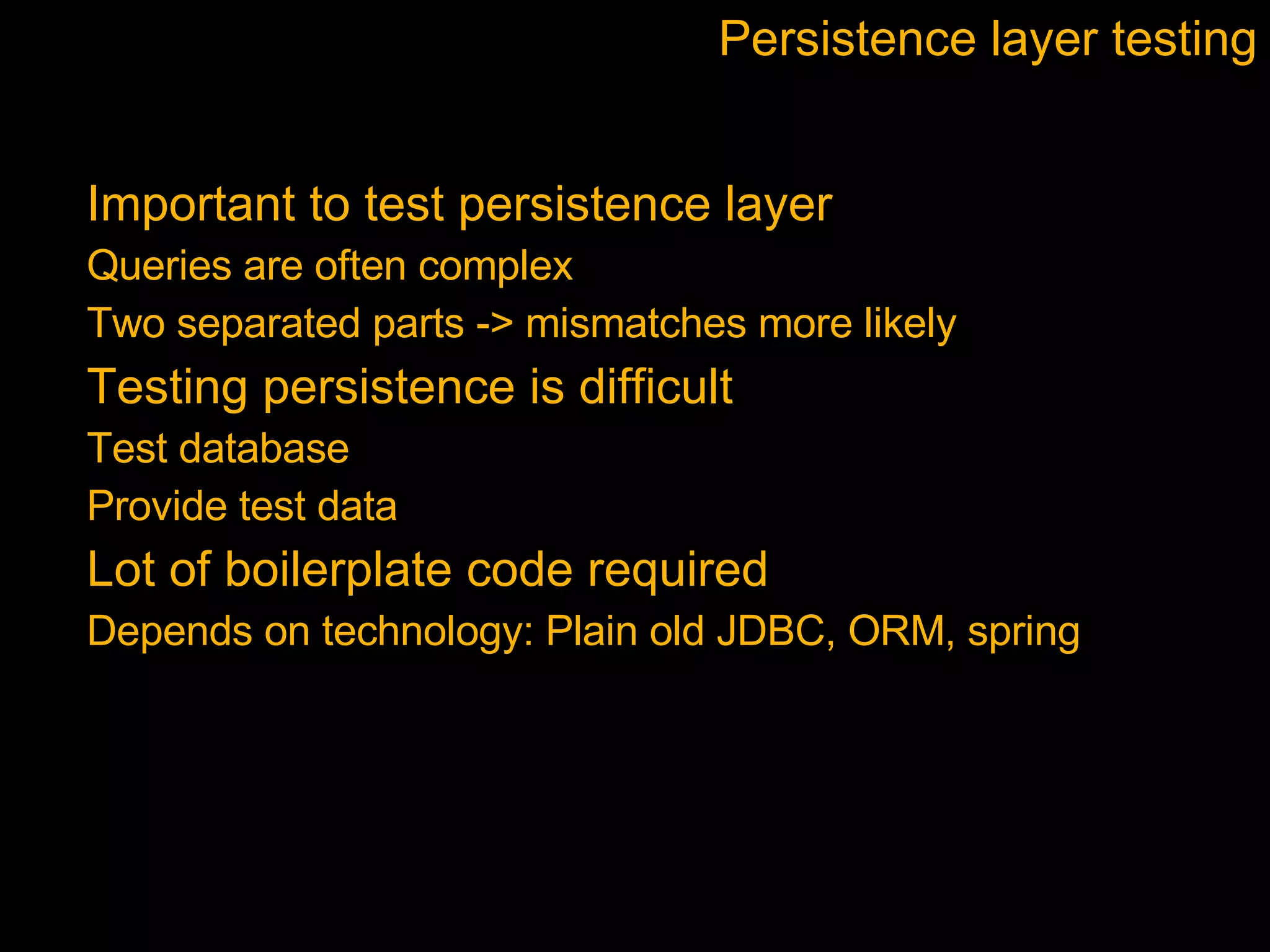 Persistence layer testing

Important to test persistence layer

Queries are often complex

Two separated parts -> mismatches more likely

Testing persistence is difficult

Test database

Provide test data

Lot of boilerplate code required

Depends on technology: Plain old JDBC, ORM, spring